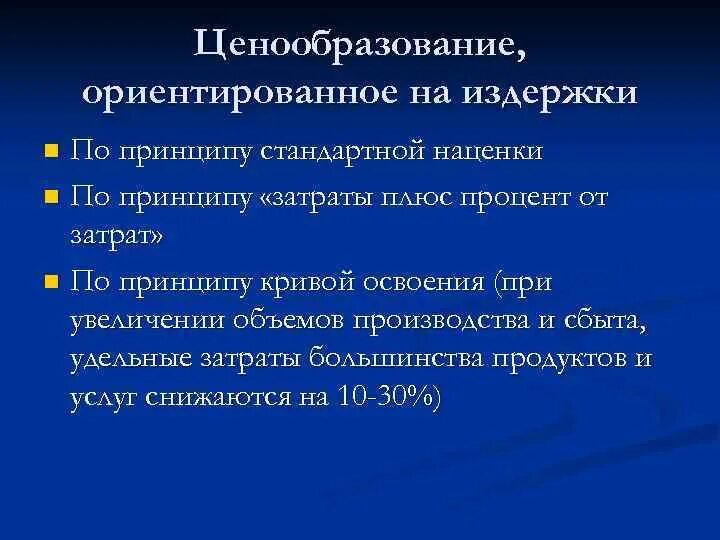 Ценообразование, ориентированное на издержки

По принципу стандартной наценки

По принципу «затраты плюс процент от затрат»

По принципу кривой освоения (при увеличении объемов производства и сбыта, удельные затраты большинства продуктов и услуг снижаются на 10-30%)